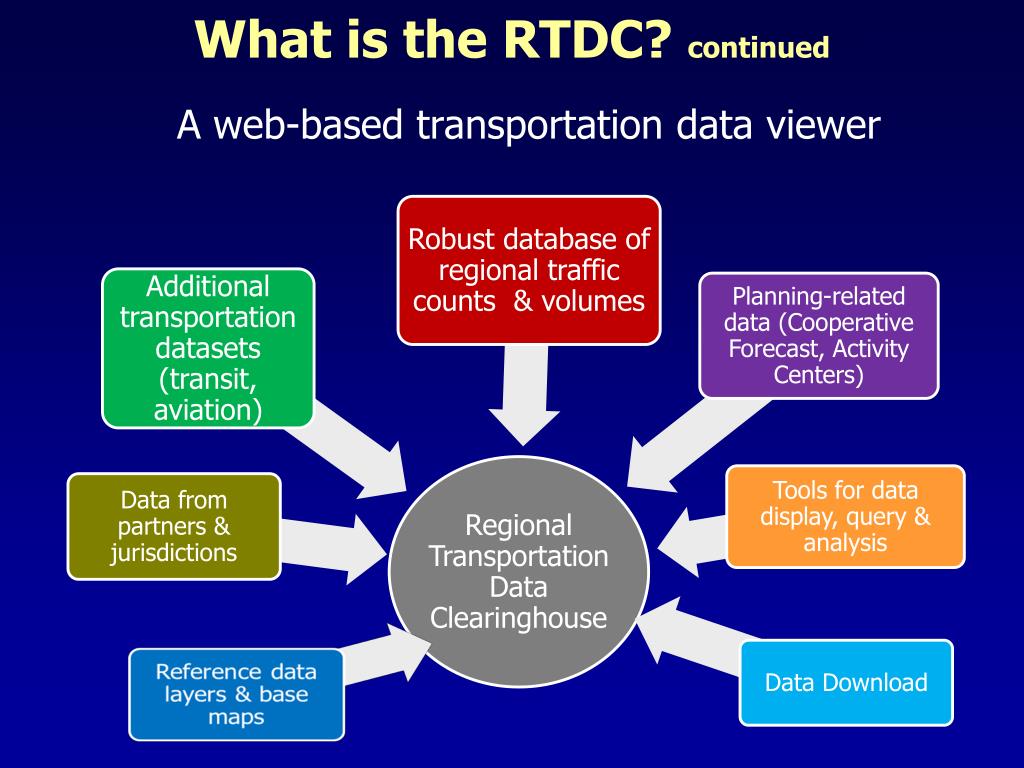 What is the RTDC? continued

A web-based transportation data viewer

Robust database of regional traffic counts & volumes

Additional transportation datasets (transit, aviation)

Planning-related data (Cooperative Forecast, Activity Centers)

Data from partners & jurisdictions

Regional Transportation Data Clearinghouse

Tools for data display, query & analysis

Reference data layers & base maps

Data Download